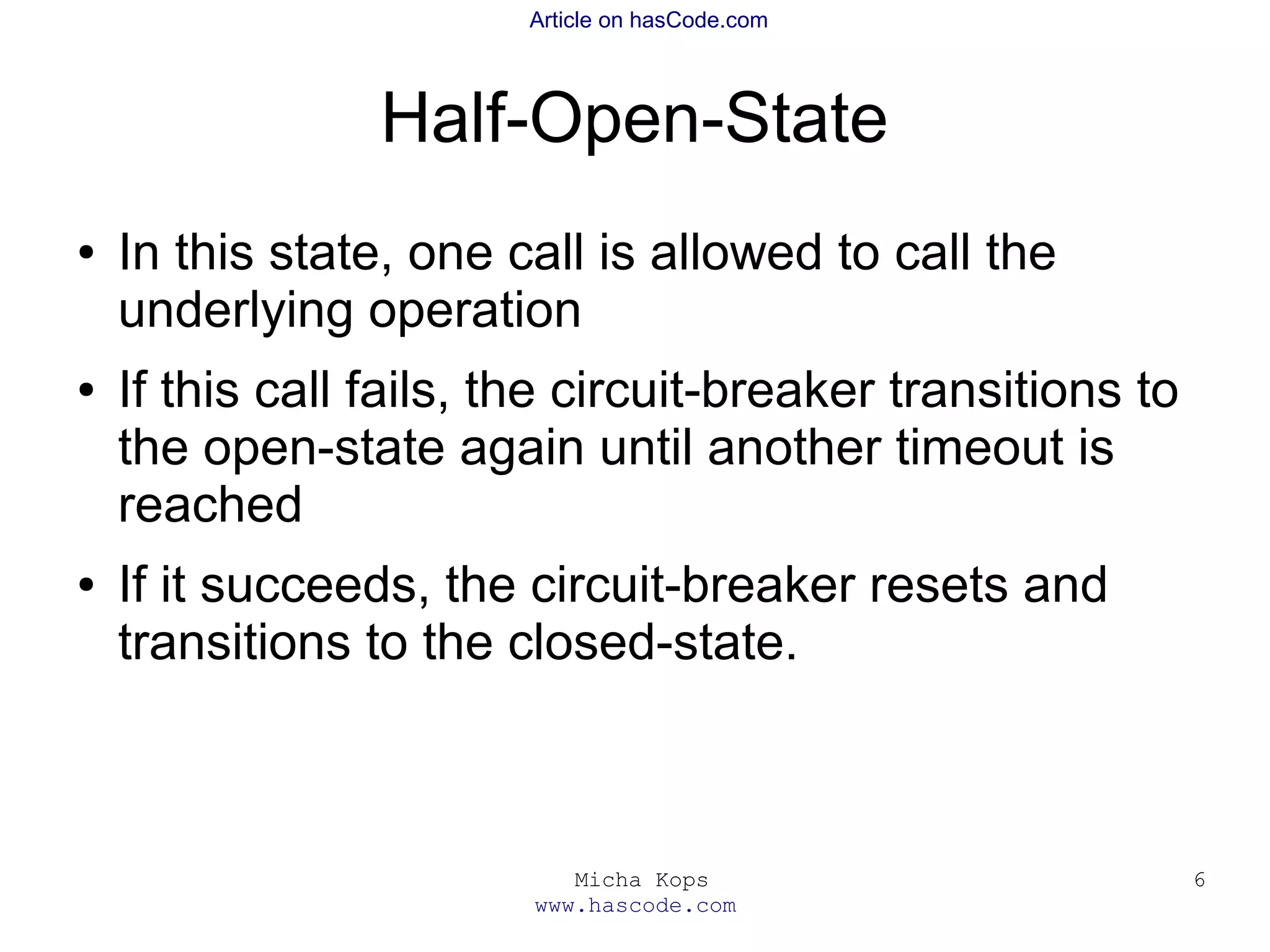 Article on hasCode.com

Half-Open-State

• In this state, one call is allowed to call the underlying operation

• If this call fails, the circuit-breaker transitions to the open-state again until another timeout is reached

• If it succeeds, the circuit-breaker resets and transitions to the closed-state.

Micha Kops
www.hascode.com

6